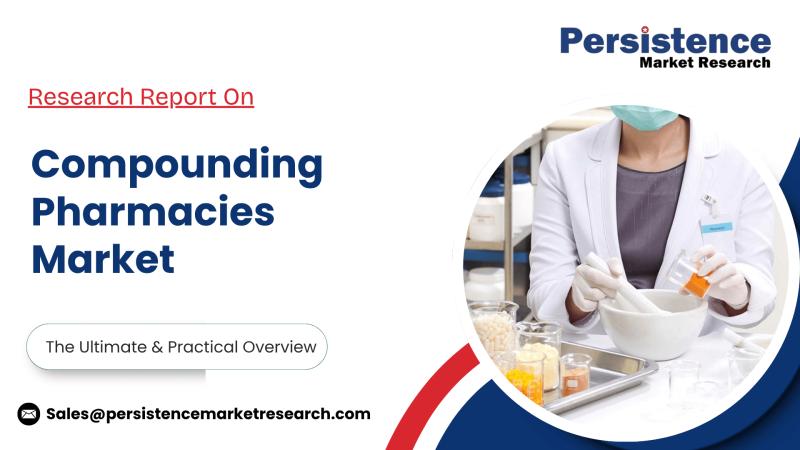 Persistence
Market Research

Research Report On

Compounding Pharmacies Market

The Ultimate & Practical Overview

Sales@persistencemarketresearch.com